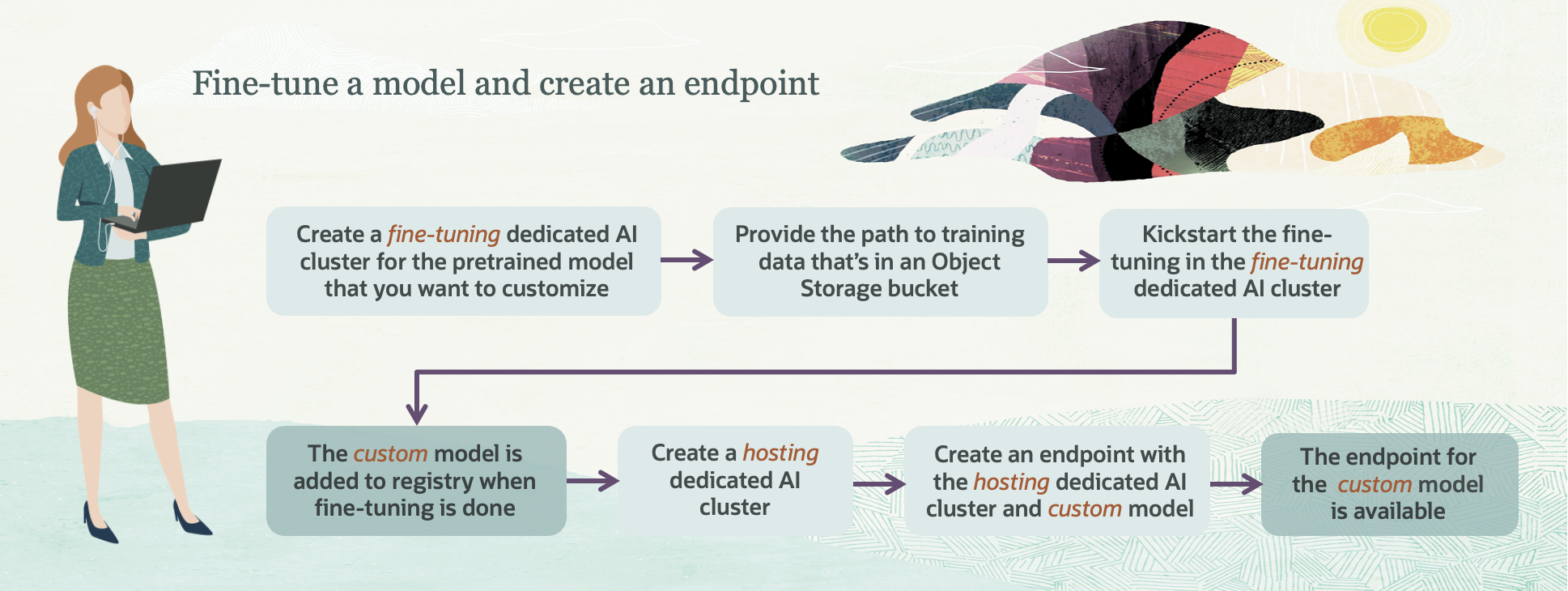 Fine-tune a model and create an endpoint

Create a fine-tuning dedicated AI cluster for the pretrained model that you want to customize

Provide the path to training data that's in an Object Storage bucket

Kickstart the fine-tuning in the fine-tuning dedicated AI cluster

The custom model is added to registry when fine-tuning is done

Create a hosting dedicated AI cluster

Create an endpoint with the hosting dedicated AI cluster and custom model

The endpoint for the custom model is available